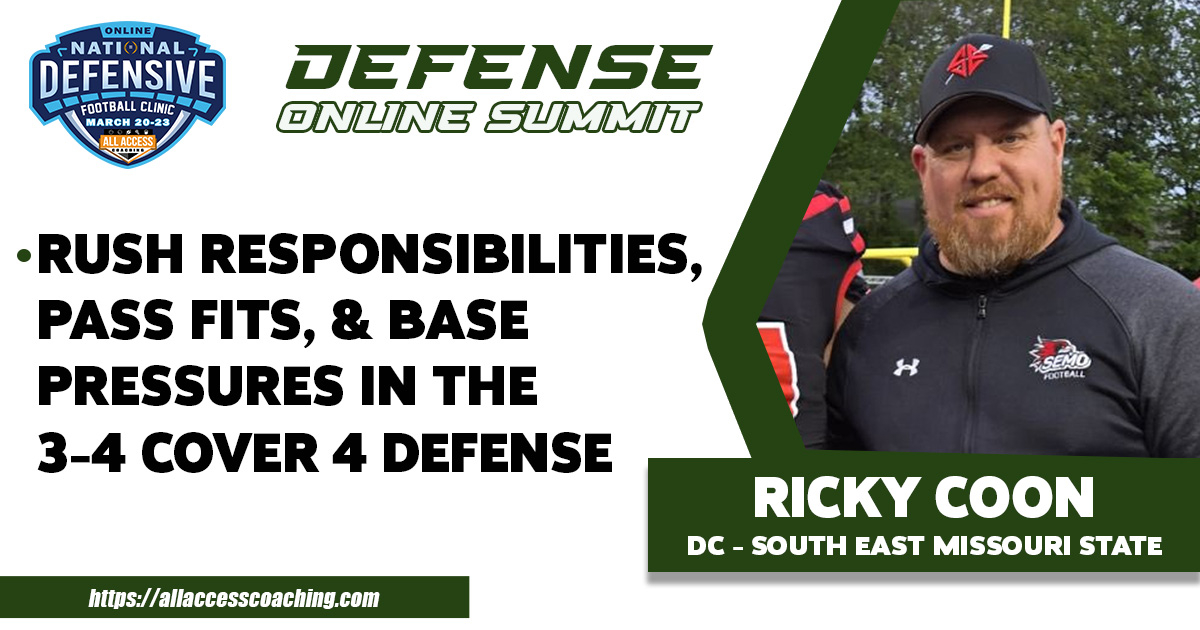 ONLINE
NATIONAL
DEFENSIVE
FOOTBALL CLINIC
MARCH 20-23
ALL ACCESS
COACHING

DEFENSE
ONLINE SUMMIT

• RUSH RESPONSIBILITIES, PASS FITS, & BASE PRESSURES IN THE 3-4 COVER 4 DEFENSE

SEMO
FOOTBALL

RICKY COON
DC - SOUTH EAST MISSOURI STATE

https://allaccesscoaching.com